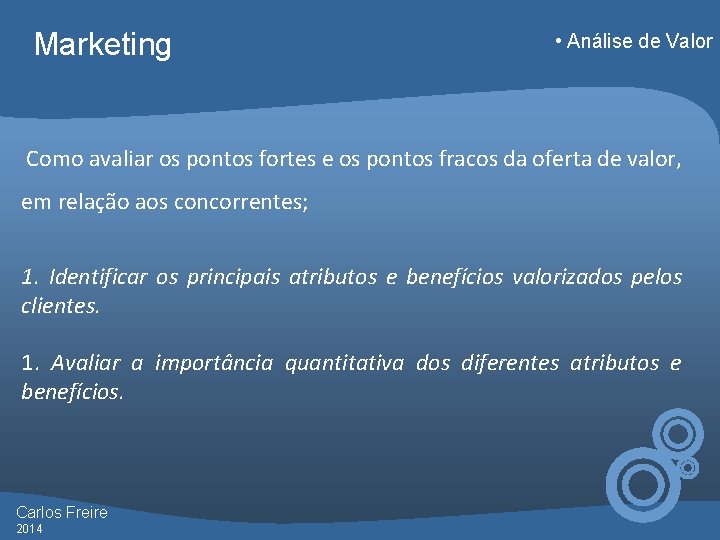 Marketing

• Análise de Valor

Como avaliar os pontos fortes e os pontos fracos da oferta de valor, em relação aos concorrentes;

1. Identificar os principais atributos e benefícios valorizados pelos clientes.

1. Avaliar a importância quantitativa dos diferentes atributos e benefícios.

Carlos Freire
2014